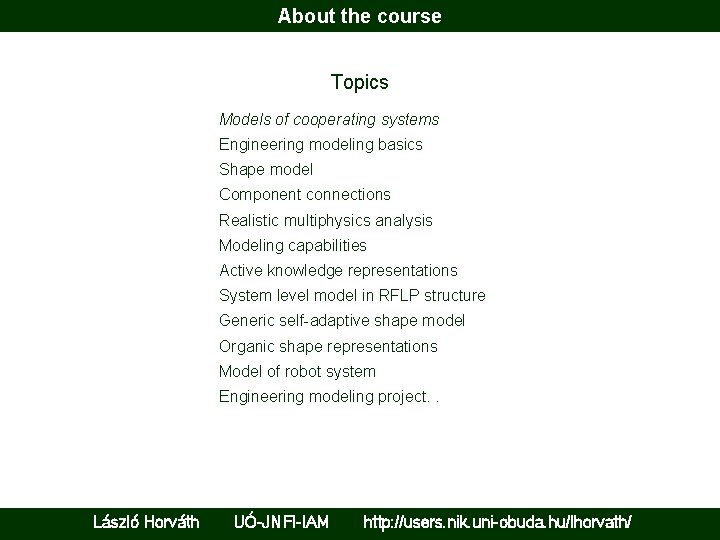 About the course

Topics

Models of cooperating systems
Engineering modeling basics
Shape model
Component connections
Realistic multiphysics analysis
Modeling capabilities
Active knowledge representations
System level model in RFLP structure
Generic self-adaptive shape model
Organic shape representations
Model of robot system
Engineering modeling project. .

László Horváth UÓ-JNFI-IAM http://users.nik.uni-obuda.hu/lhorvath/